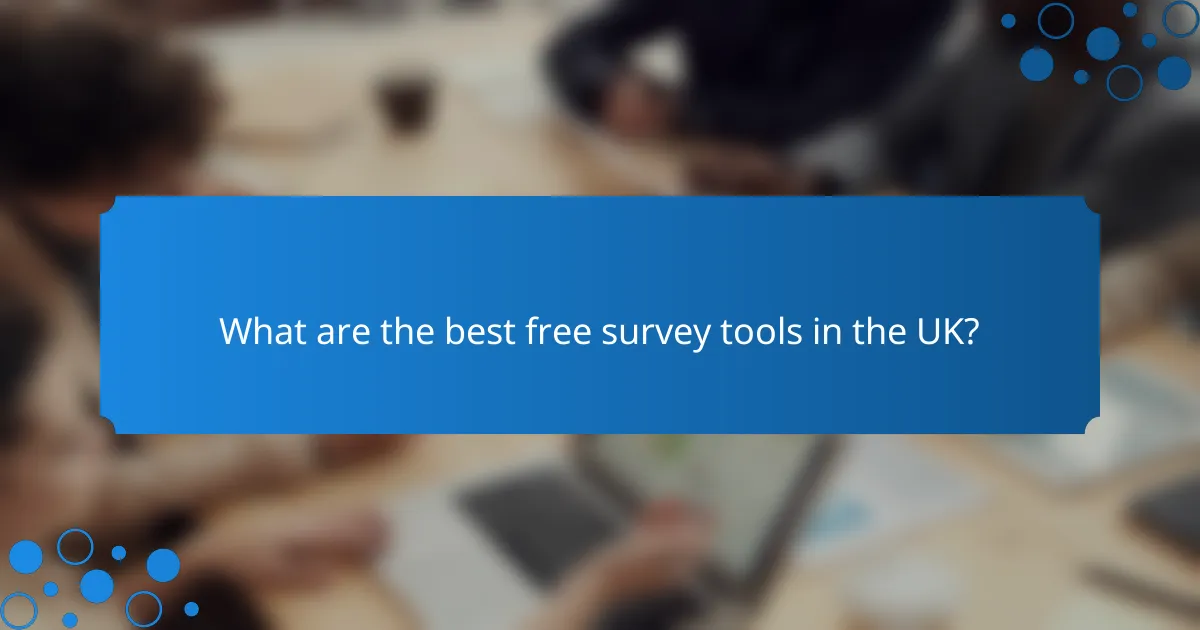 What are the best free survey tools in the UK?